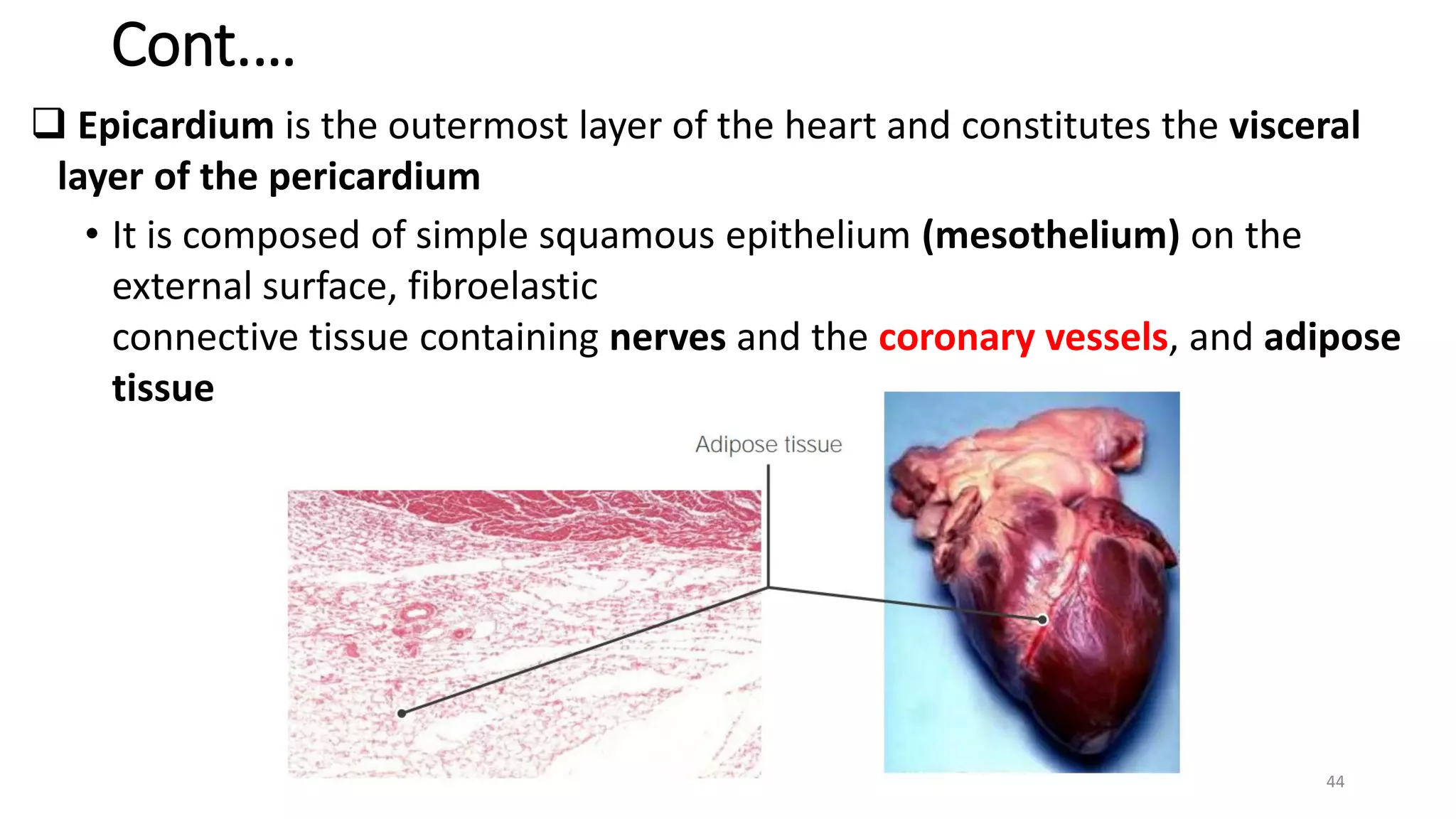 Cont….

❑ Epicardium is the outermost layer of the heart and constitutes the visceral layer of the pericardium

• It is composed of simple squamous epithelium (mesothelium) on the external surface, fibroelastic connective tissue containing nerves and the coronary vessels, and adipose tissue

Adipose tissue

44